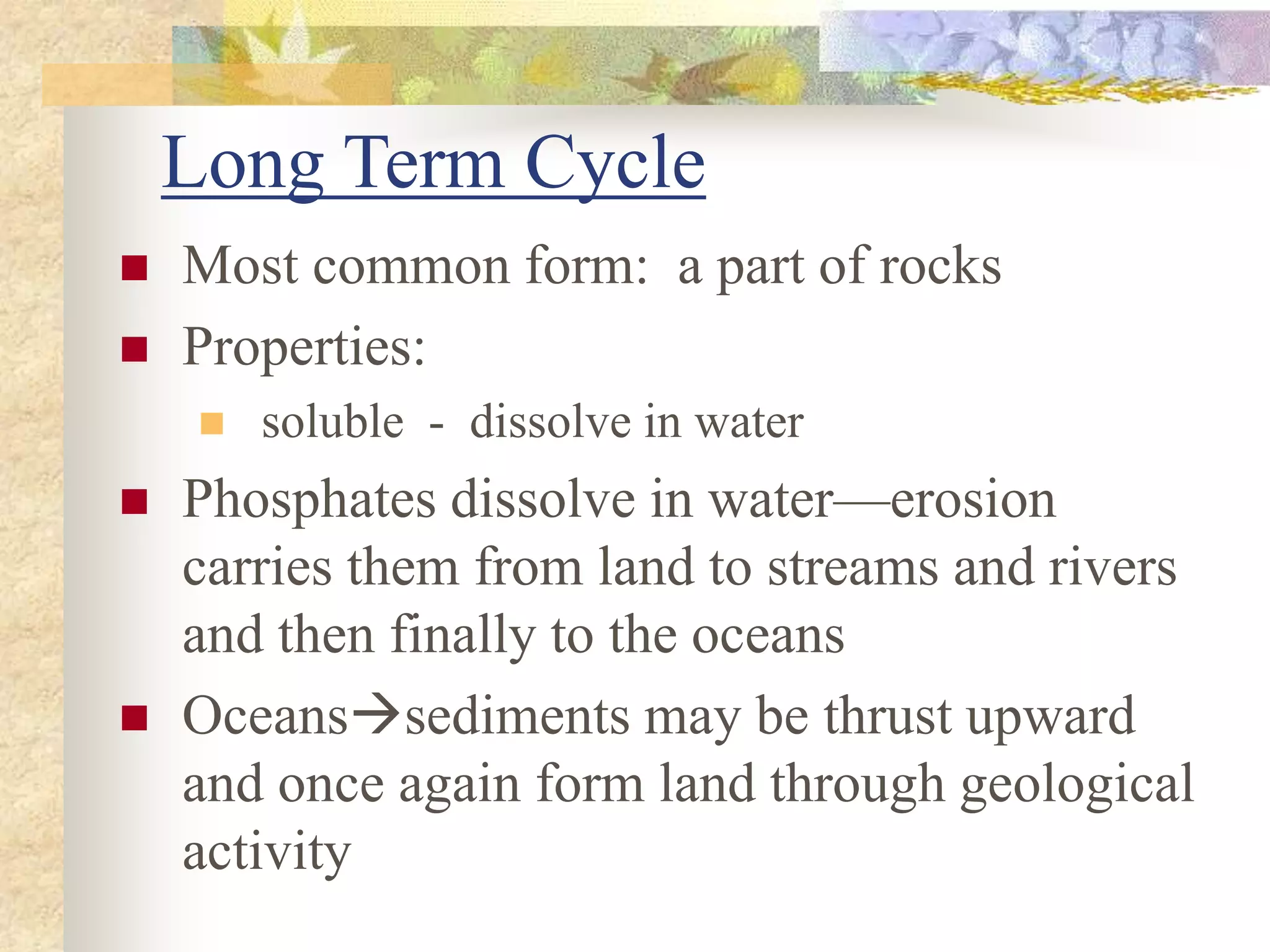 Long Term Cycle

- Most common form: a part of rocks
- Properties:
  - soluble - dissolve in water
- Phosphates dissolve in water—erosion carries them from land to streams and rivers and then finally to the oceans
- Oceans→sediments may be thrust upward and once again form land through geological activity